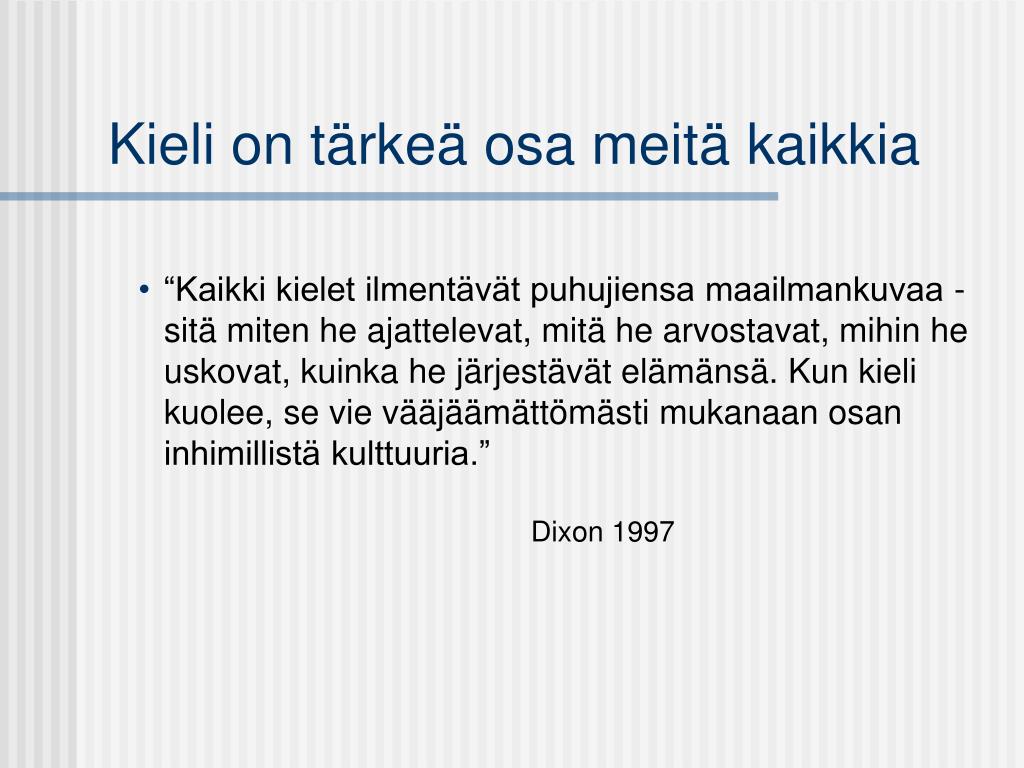 Kieli on tärkeä osa meitä kaikkia

• “Kaikki kielet ilmentävät puhujiensa maailmankuvaa - sitä miten he ajattelevat, mitä he arvostavat, mihin he uskovat, kuinka he järjestävät elämänsä. Kun kieli kuolee, se vie vääjäämättömästi mukanaan osan inhimillistä kulttuuria.”

Dixon 1997